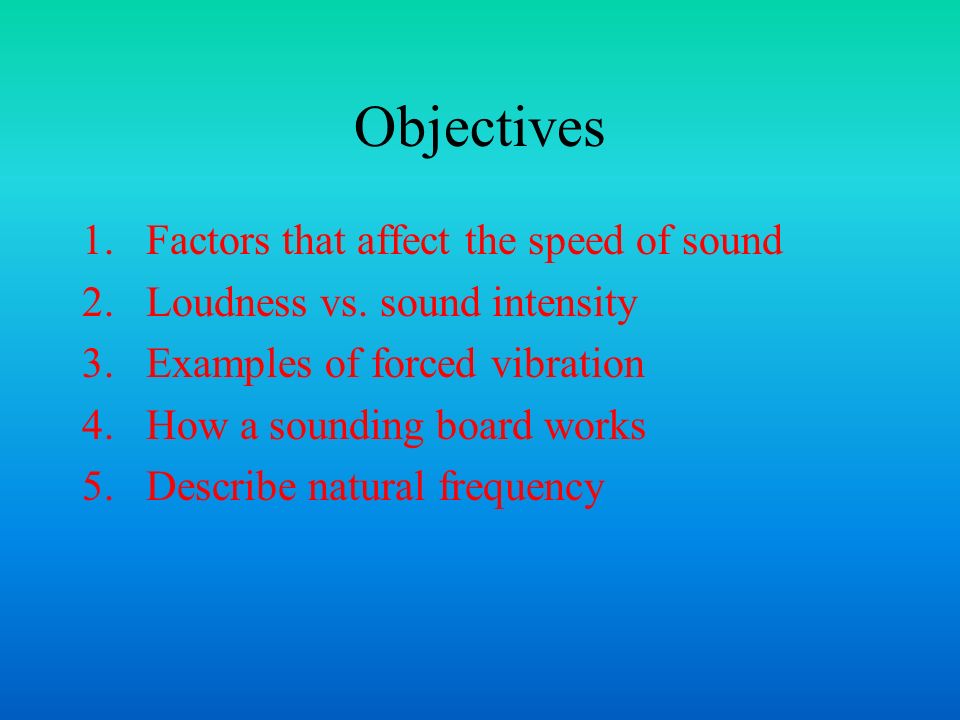 Objectives

1. Factors that affect the speed of sound
2. Loudness vs. sound intensity
3. Examples of forced vibration
4. How a sounding board works
5. Describe natural frequency